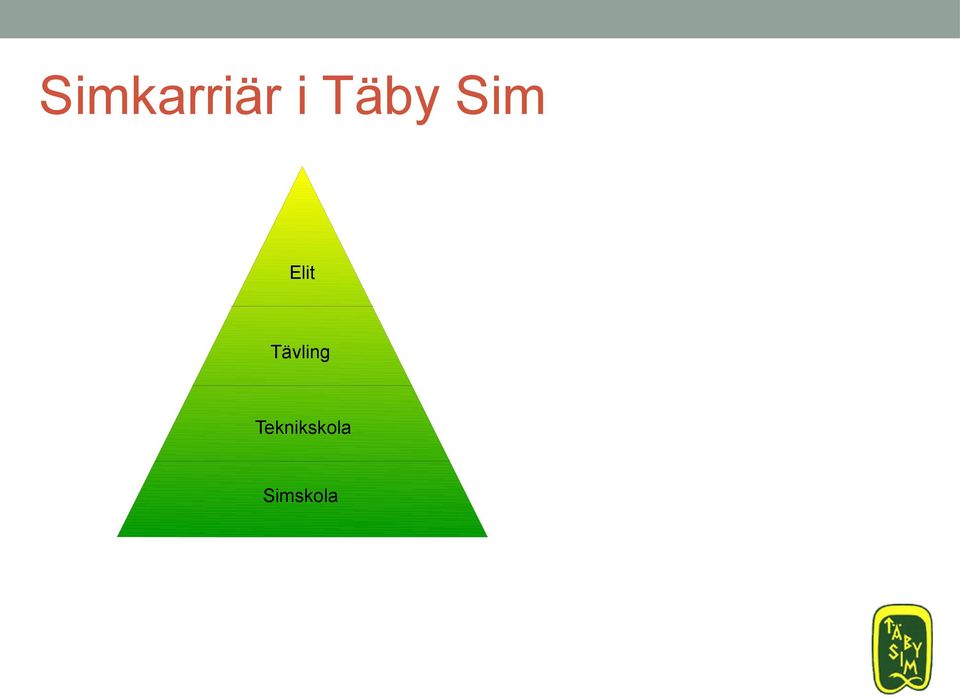 Simkarriär i Täby Sim

Elit

Tävling

Teknikskola

Simskola

TÄBY SIM